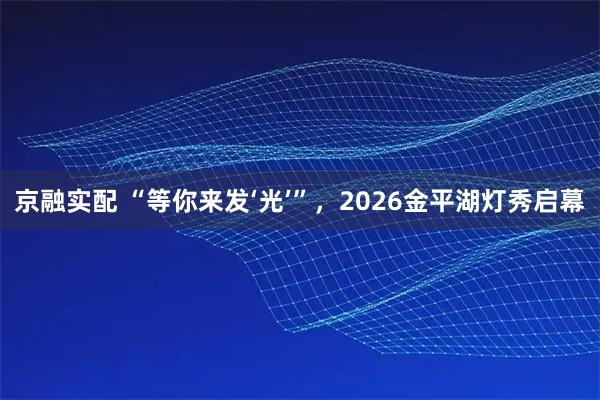 京融实配 “等你来发‘光’”，2026金平湖灯秀启幕